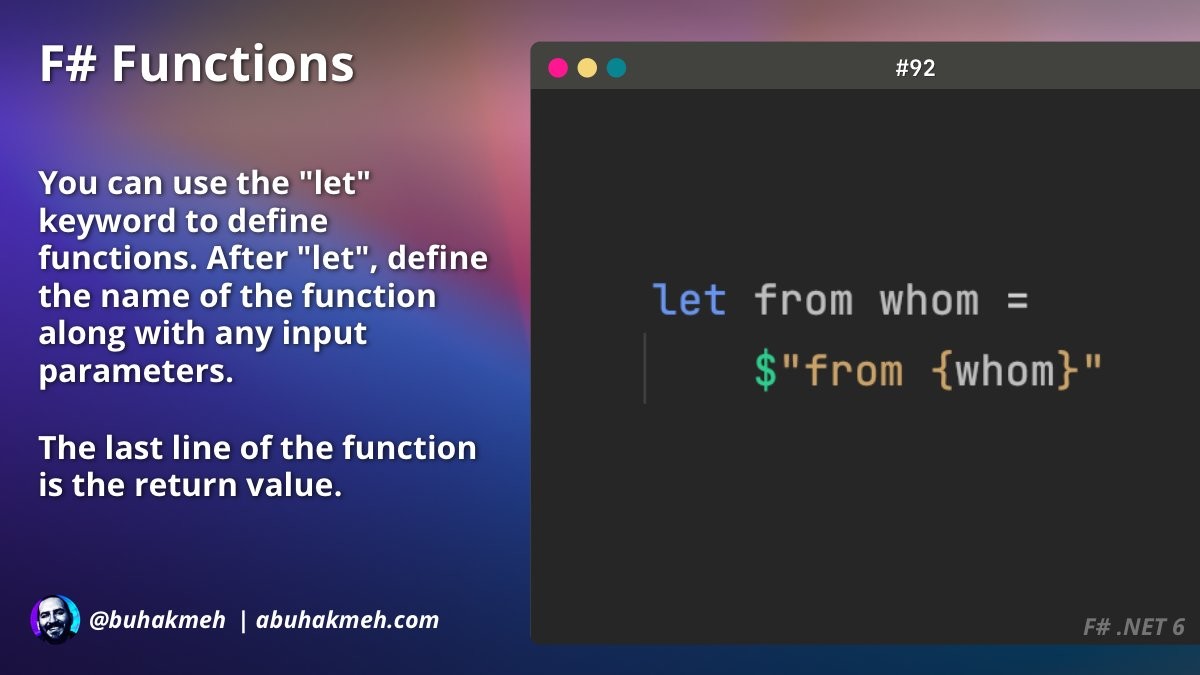 F# Functions

You can use the "let" keyword to define functions. After "let", define the name of the function along with any input parameters.

The last line of the function is the return value.

@buhakmeh | abuhakmeh.com

#92

let from whom =
    $"from {whom}"

F# .NET 6